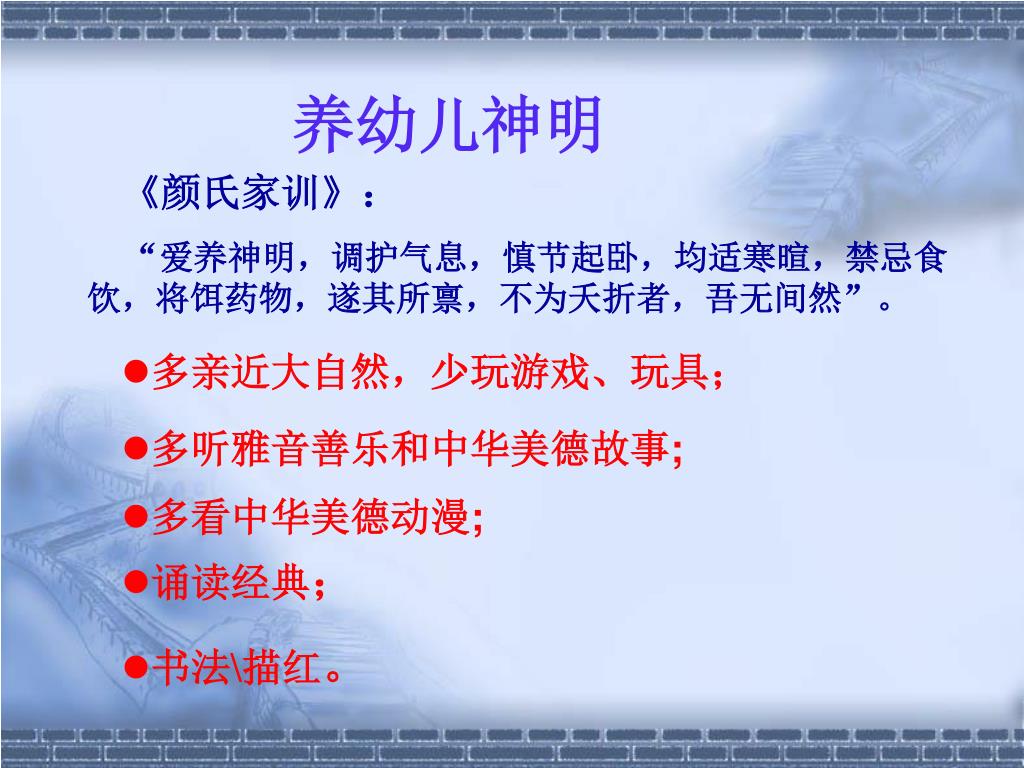 养幼儿神明

《颜氏家训》：

“爱养神明，调护气息，慎节起卧，均适寒暄，禁忌食饮，将饵药物，遂其所禀，不为夭折者，吾无间然”。

●多亲近大自然，少玩游戏、玩具；

●多听雅音善乐和中华美德故事;

●多看中华美德动漫;

●诵读经典；

●书法\描红。